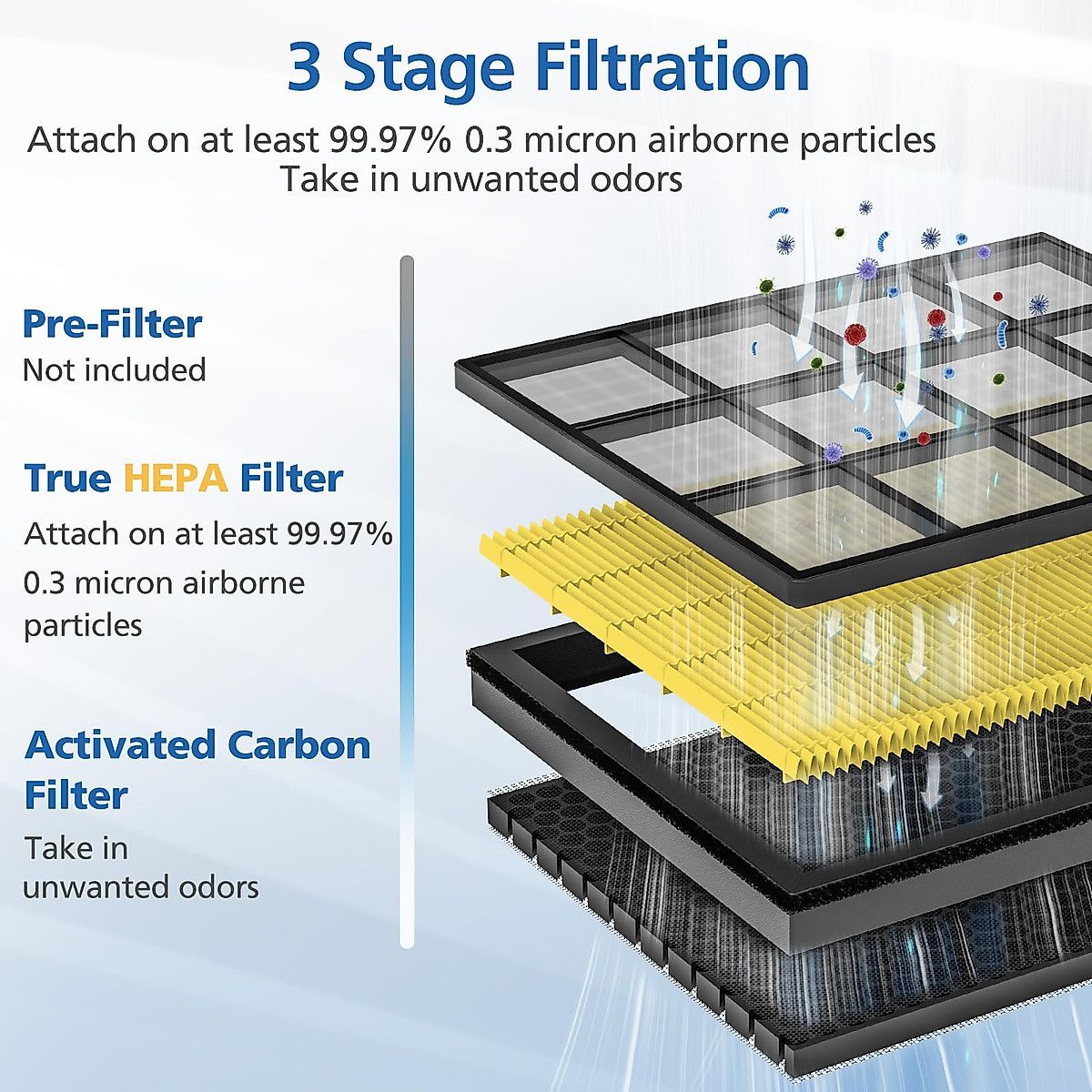 3 Stage Filtration

Attach on at least 99.97% 0.3 micron airborne particles
Take in unwanted odors

Pre-Filter
Not included

True HEPA Filter
Attach on at least 99.97% 0.3 micron airborne particles

Activated Carbon Filter
Take in unwanted odors